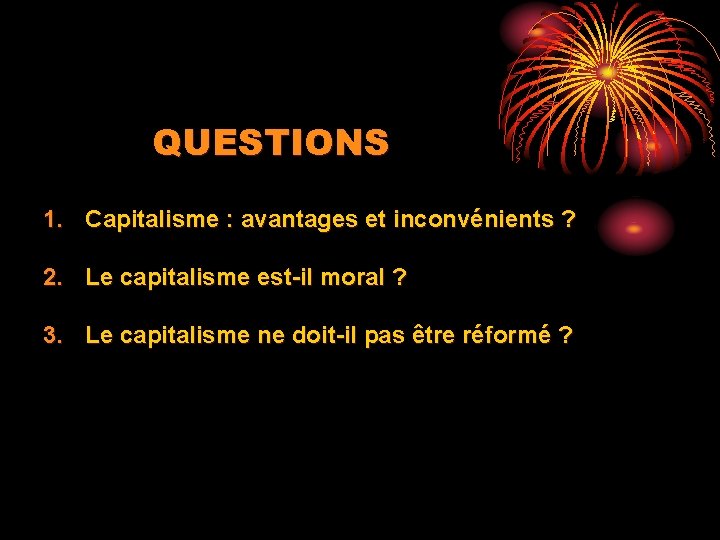 QUESTIONS

1. Capitalisme : avantages et inconvénients ?

2. Le capitalisme est-il moral ?

3. Le capitalisme ne doit-il pas être réformé ?